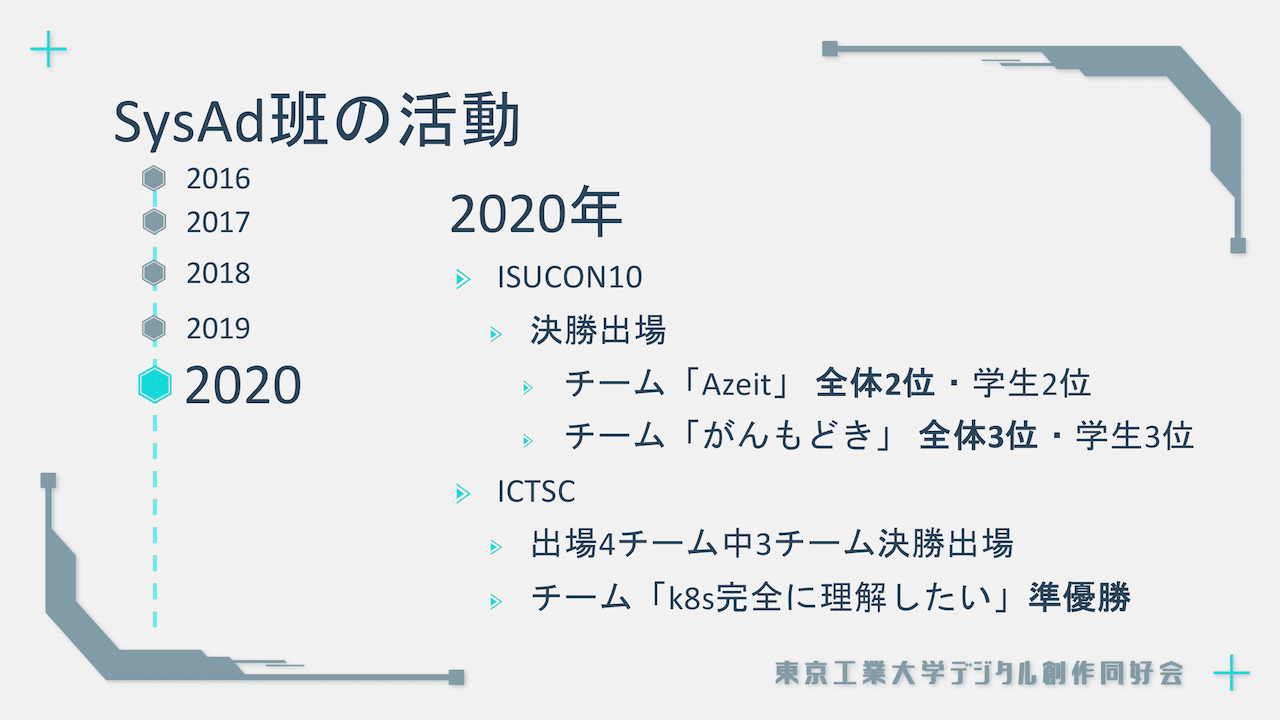 SysAd班の活動

2016
2017
2018
2019
2020

2020年

ISUCON10
決勝出場
チーム「Azeit」 全体2位・学生2位
チーム「がんもどき」 全体3位・学生3位
ICTSC
出場4チーム中3チーム決勝出場
チーム「k8s完全に理解したい」準優勝

東京工業大学デジタル創作同好会